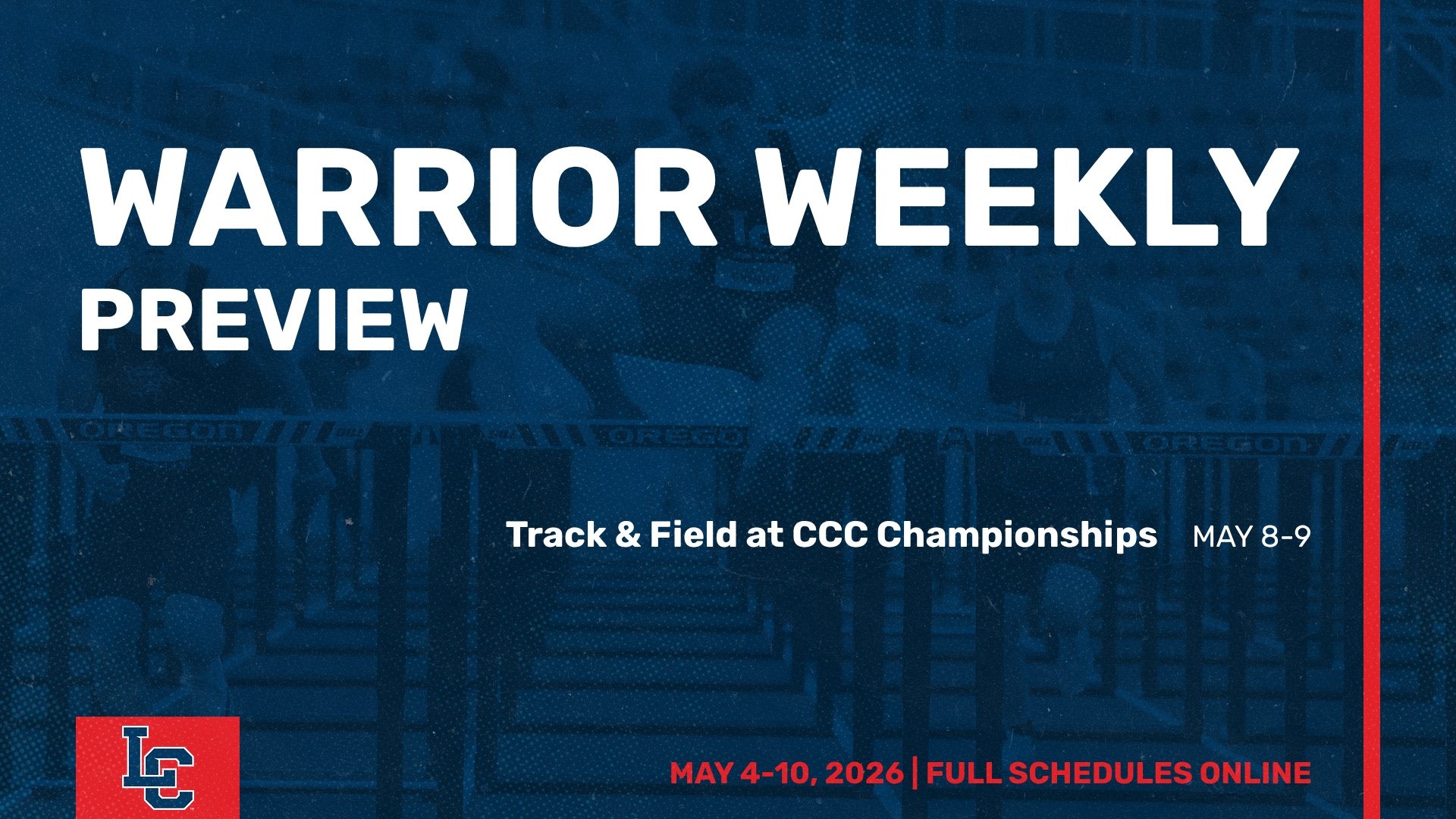 WARRIOR WEEKLY
PREVIEW

OREGON OREGON OREGON

Track & Field at CCC Championships MAY 8-9

LC

MAY 4-10, 2026 | FULL SCHEDULES ONLINE